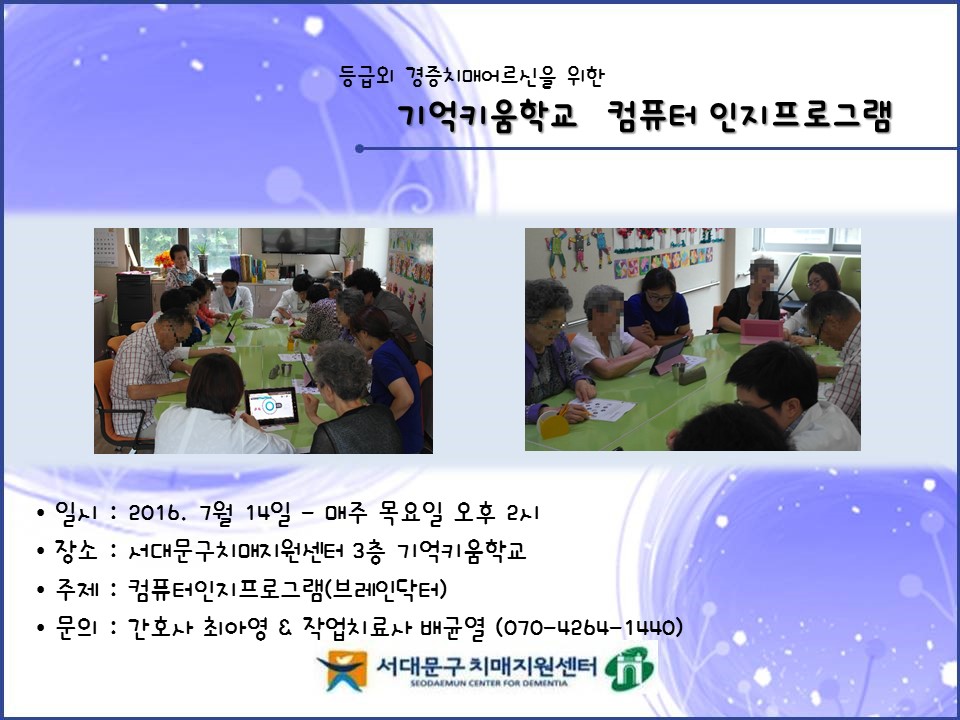 등급외 경증치매어르신을 위한

기억키움학교 컴퓨터 인지프로그램

• 일시 : 2016. 7월 14일 - 매주 목요일 오후 2시
• 장소 : 서대문구치매지원센터 3층 기억키움학교
• 주제 : 컴퓨터인지프로그램(브레인닥터)
• 문의 : 간호사 최아영 & 작업치료사 배균열 (070-4264-1440)

서대문구 치매지원센터
SEODAEMUN CENTER FOR DEMENTIA